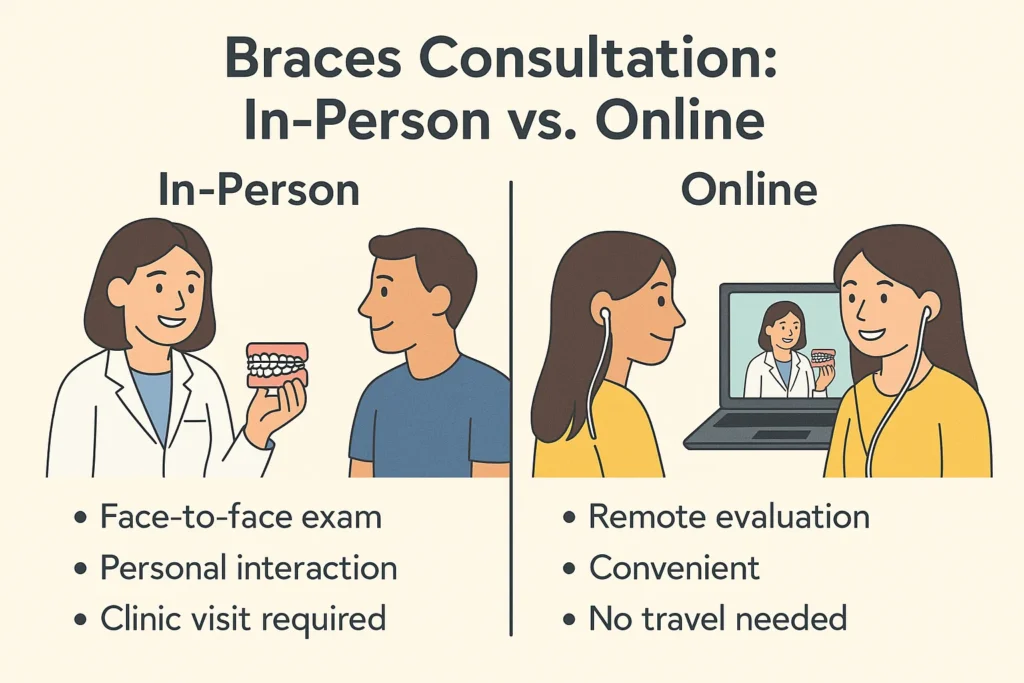 Braces Consultation: In-Person vs. Online

In-Person

• Face-to-face exam
• Personal interaction
• Clinic visit required

Online

• Remote evaluation
• Convenient
• No travel needed